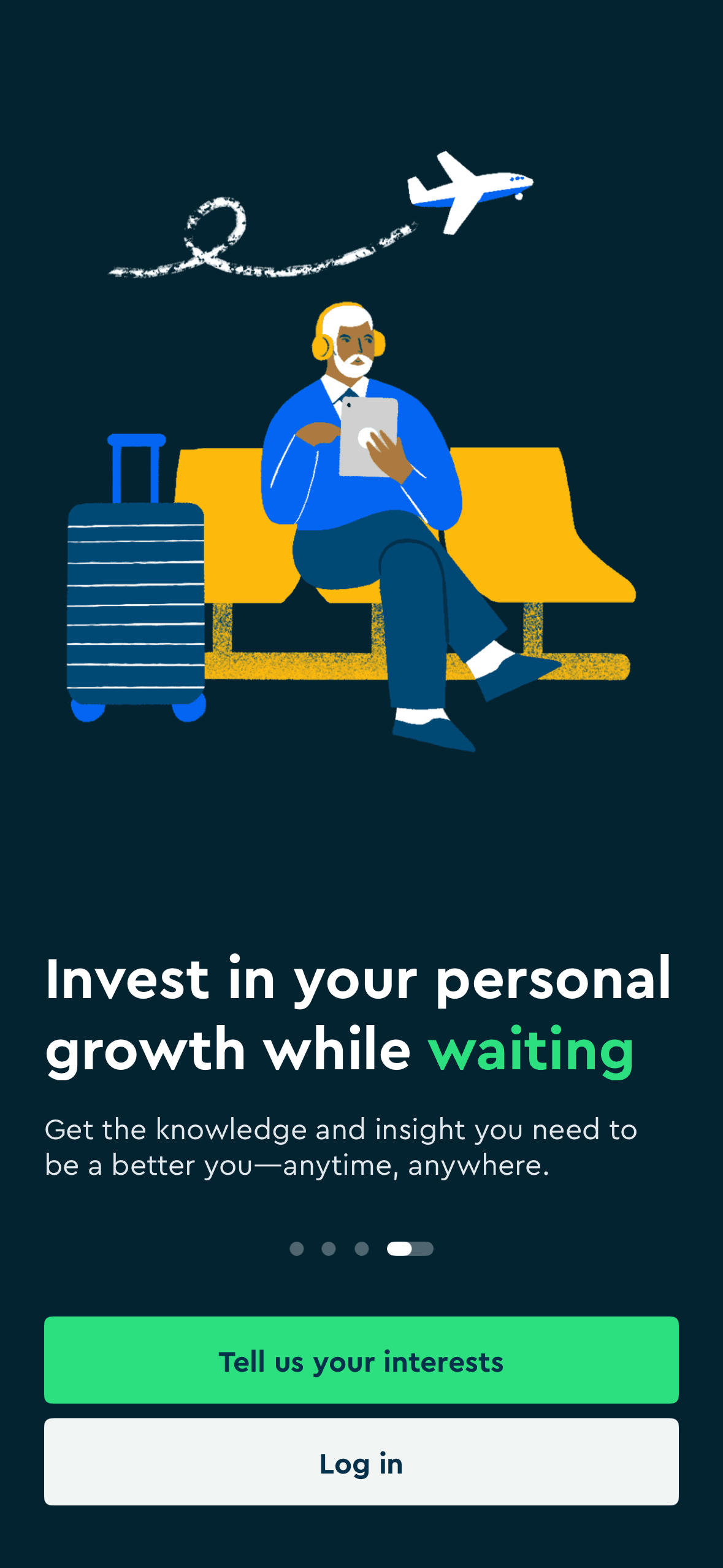 Invest in your personal growth while waiting

Get the knowledge and insight you need to be a better you—anytime, anywhere.

Tell us your interests

Log in